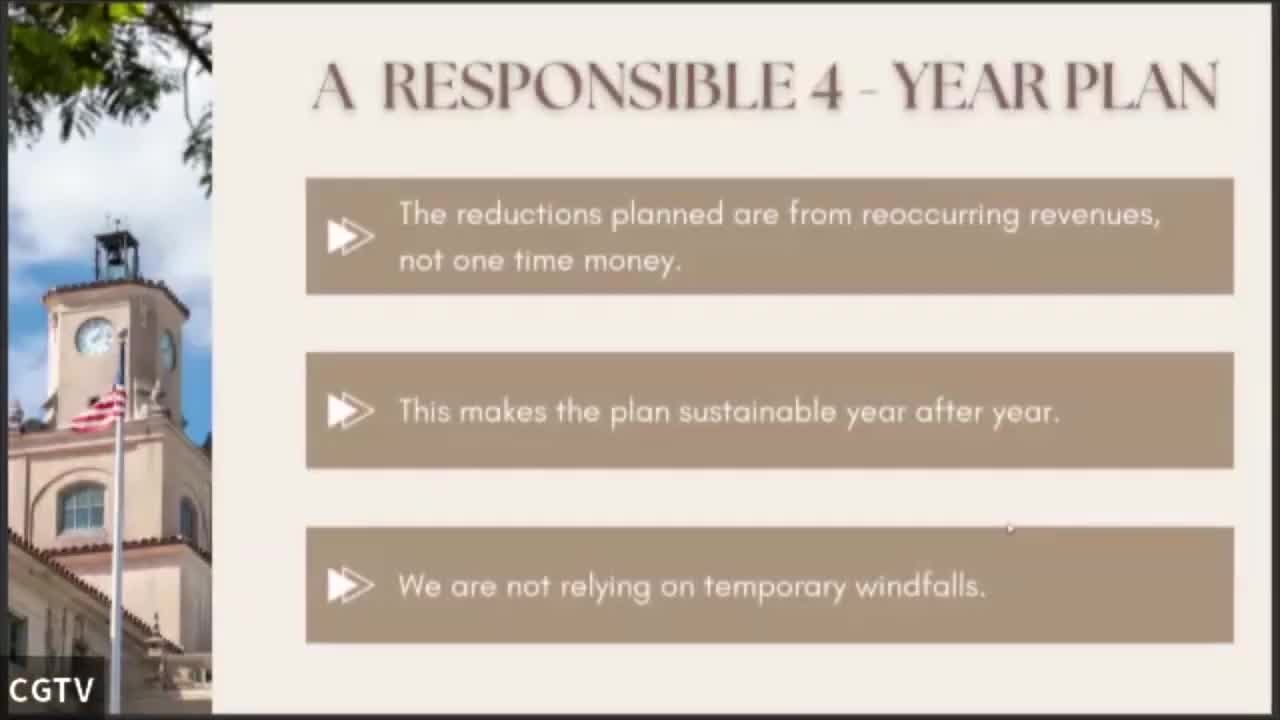 A RESPONSIBLE 4 - YEAR PLAN

The reductions planned are from reoccurring revenues, not one time money.

This makes the plan sustainable year after year.

We are not relying on temporary windfalls.

CGTV